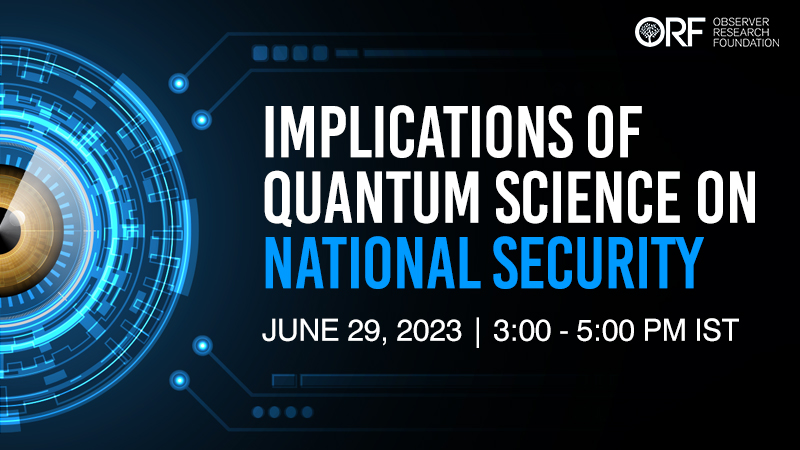 ORF OBSERVER RESEARCH FOUNDATION

IMPLICATIONS OF QUANTUM SCIENCE ON NATIONAL SECURITY

JUNE 29, 2023 | 3:00 - 5:00 PM IST